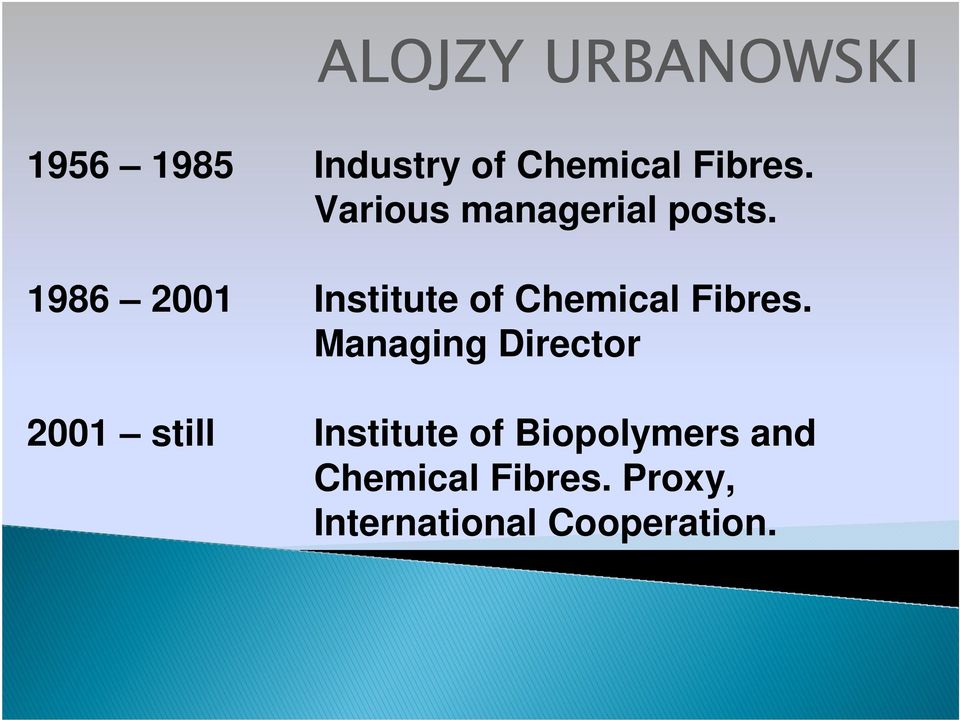 ALOJZY URBANOWSKI

1956 – 1985 Industry of Chemical Fibres. Various managerial posts.

1986 – 2001 Institute of Chemical Fibres. Managing Director

2001 – still Institute of Biopolymers and Chemical Fibres. Proxy, International Cooperation.